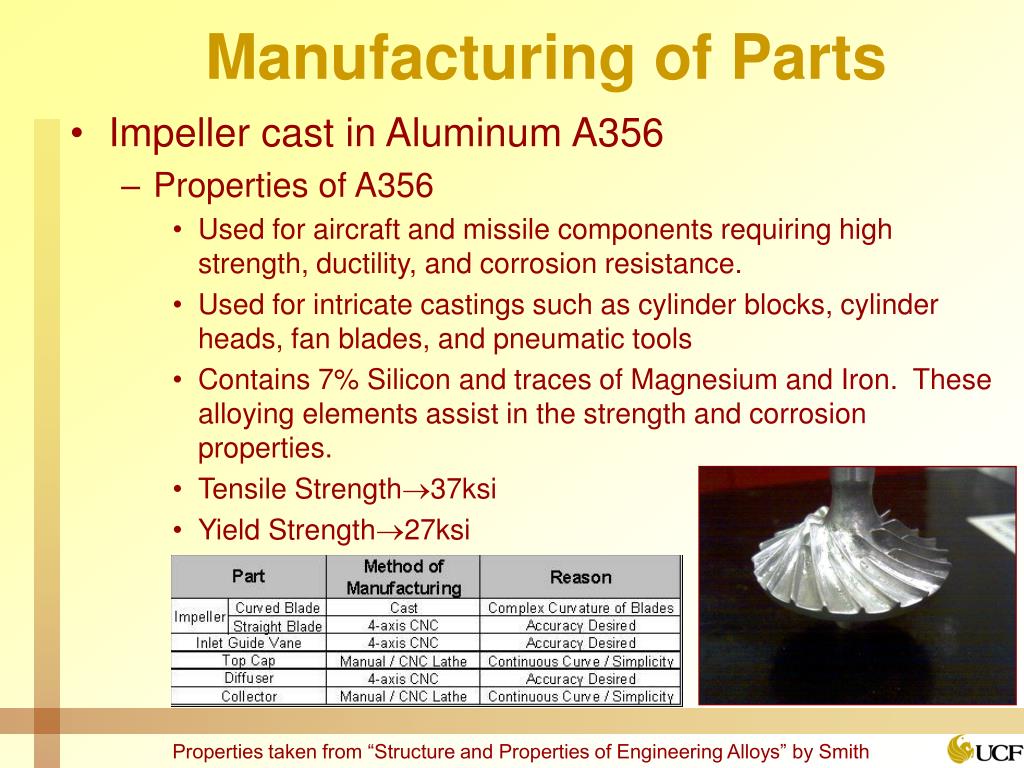 Manufacturing of Parts

• Impeller cast in Aluminum A356

– Properties of A356

• Used for aircraft and missile components requiring high strength, ductility, and corrosion resistance.

• Used for intricate castings such as cylinder blocks, cylinder heads, fan blades, and pneumatic tools

• Contains 7% Silicon and traces of Magnesium and Iron. These alloying elements assist in the strength and corrosion properties.

• Tensile Strength$\rightarrow$37ksi

• Yield Strength$\rightarrow$27ksi

| Part | | Method of Manufacturing | Reason |
|---|---|---|---|
| Impeller | Curved Blade | Cast | Complex Curvature of Blades |
| Impeller | Straight Blade | 4-axis CNC | Accuracy Desired |
| Inlet Guide Vane | | 4-axis CNC | Accuracy Desired |
| Top Cap | | Manual / CNC Lathe | Continuous Curve / Simplicity |
| Diffuser | | 4-axis CNC | Accuracy Desired |
| Collector | | Manual / CNC Lathe | Continuous Curve / Simplicity |

Properties taken from “Structure and Properties of Engineering Alloys” by Smith

UCF